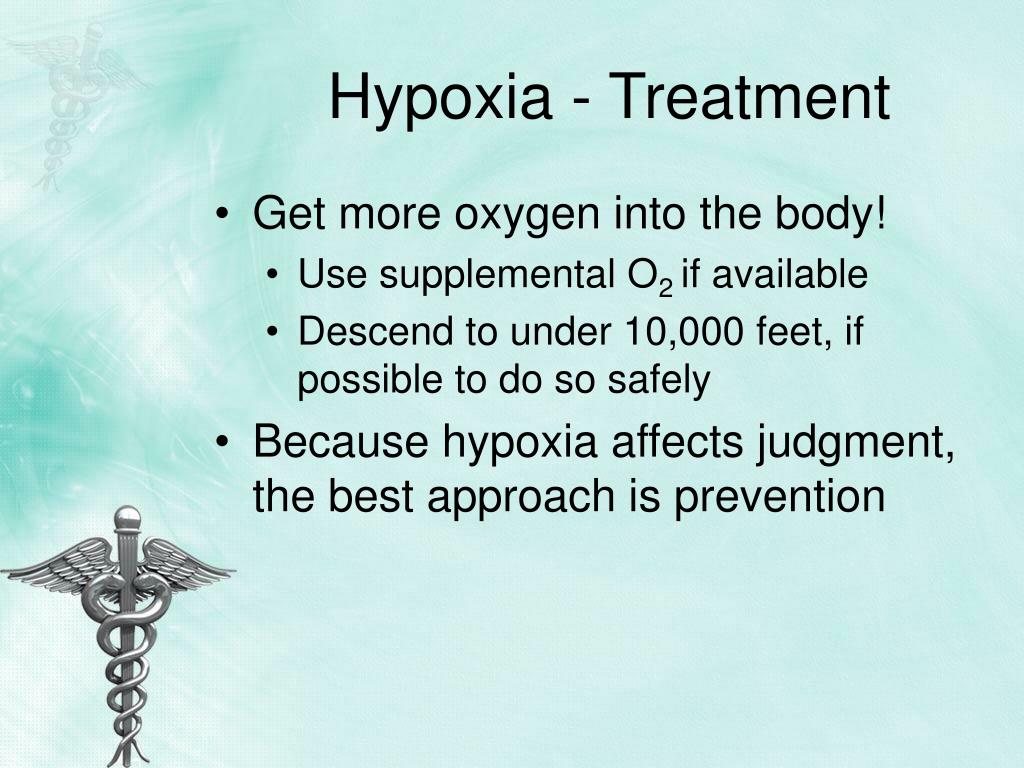 Hypoxia - Treatment

• Get more oxygen into the body!
• Use supplemental $O_2$ if available
• Descend to under 10,000 feet, if possible to do so safely
• Because hypoxia affects judgment, the best approach is prevention